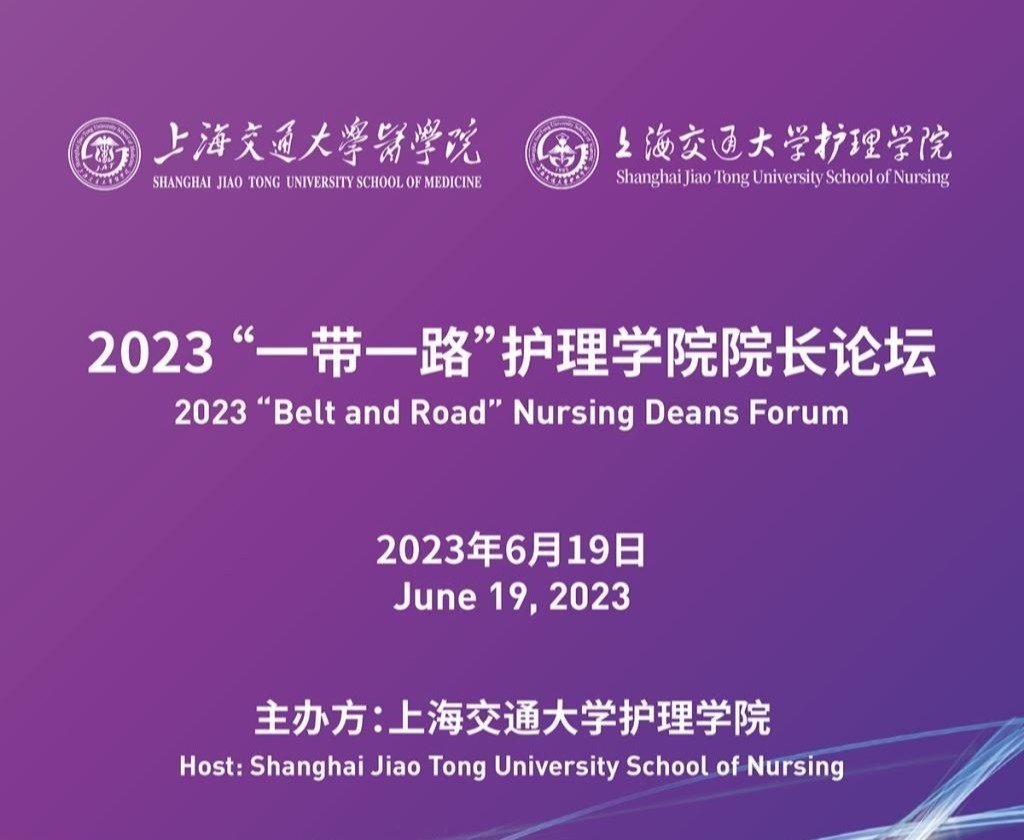 上海交通大學醫學院
SHANGHAI JIAO TONG UNIVERSITY SCHOOL OF MEDICINE

上海交通大学护理学院
Shanghai Jiao Tong University School of Nursing

2023 “一带一路”护理学院院长论坛
2023 “Belt and Road” Nursing Deans Forum

2023年6月19日
June 19, 2023

主办方：上海交通大学护理学院
Host: Shanghai Jiao Tong University School of Nursing